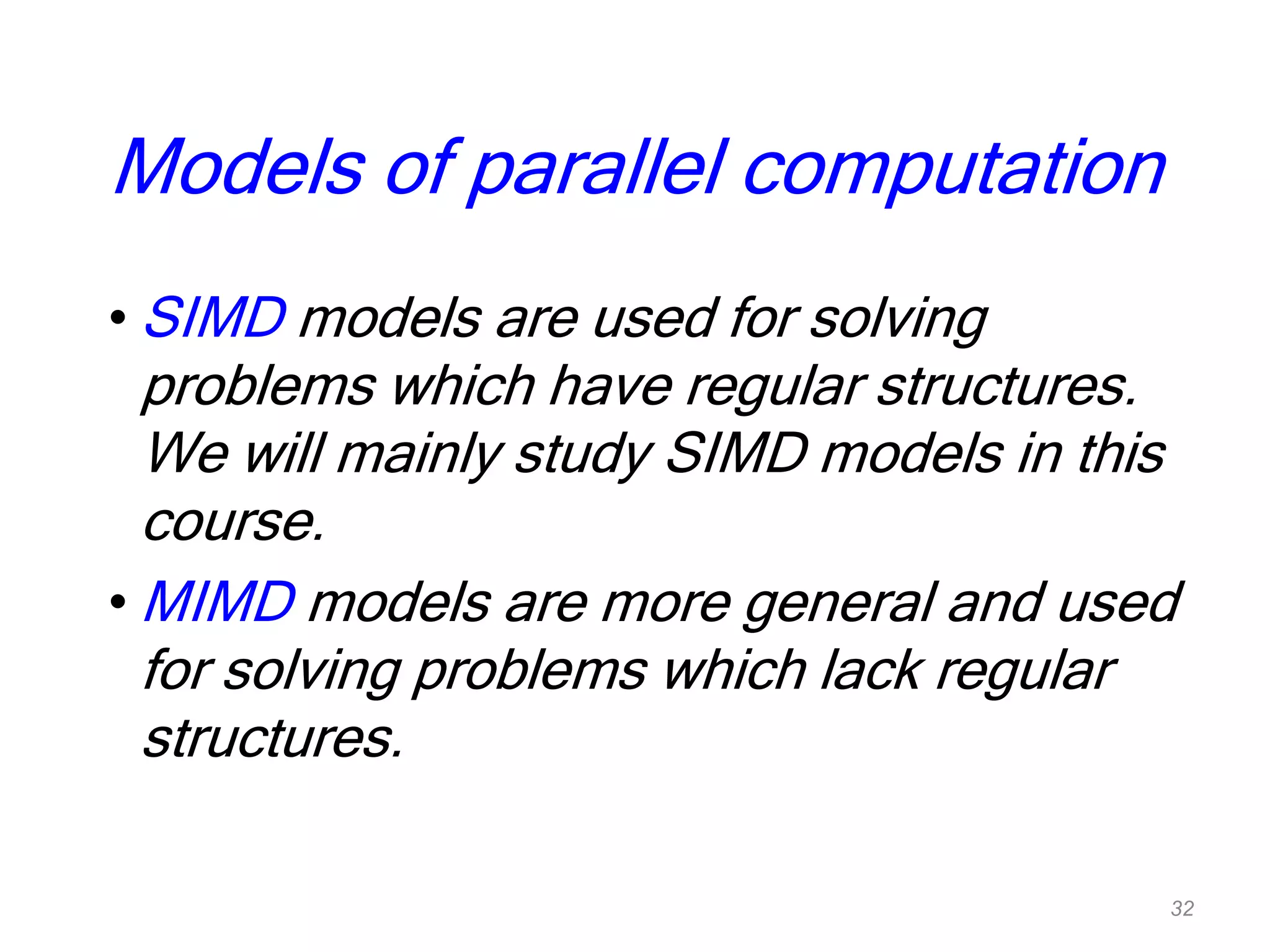 Models of parallel computation

• SIMD models are used for solving problems which have regular structures. We will mainly study SIMD models in this course.

• MIMD models are more general and used for solving problems which lack regular structures.

32